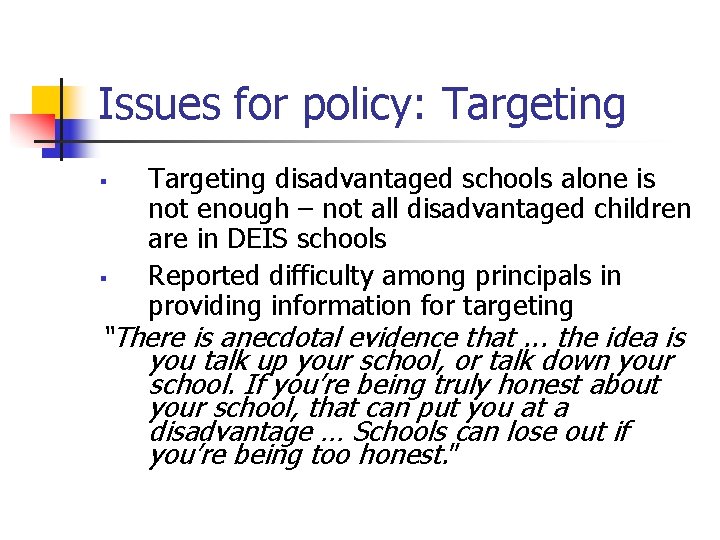 Issues for policy: Targeting

▪ Targeting disadvantaged schools alone is not enough – not all disadvantaged children are in DEIS schools

▪ Reported difficulty among principals in providing information for targeting

"There is anecdotal evidence that … the idea is you talk up your school, or talk down your school. If you're being truly honest about your school, that can put you at a disadvantage … Schools can lose out if you're being too honest."